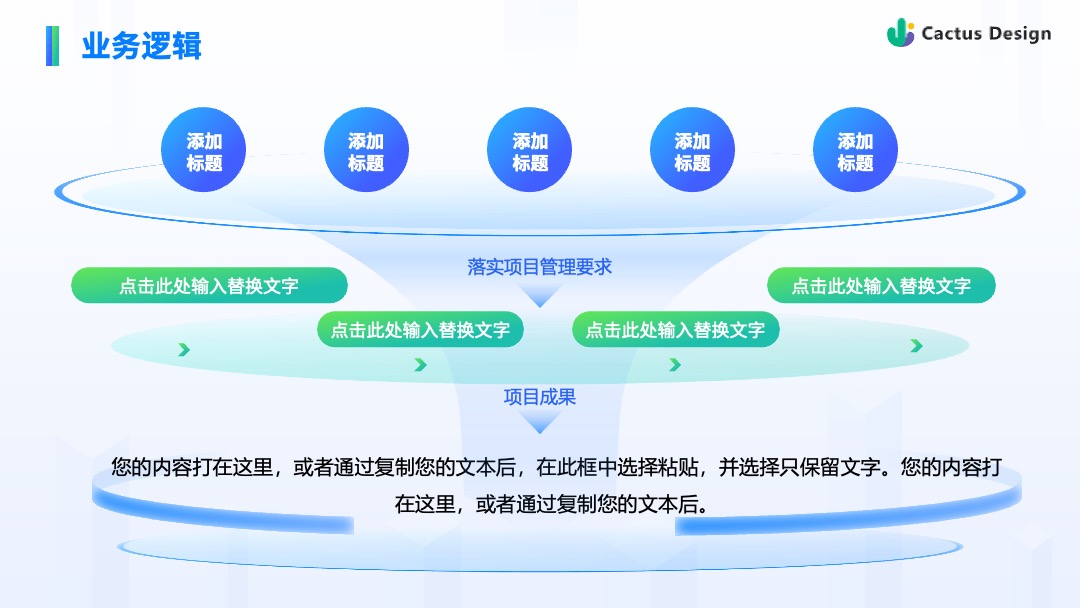 业务逻辑

Cactus Design

添加标题

添加标题

添加标题

添加标题

添加标题

落实项目管理要求

点击此处输入替换文字

点击此处输入替换文字

点击此处输入替换文字

点击此处输入替换文字

项目成果

您的内容打在这里，或者通过复制您的文本后，在此框中选择粘贴，并选择只保留文字。您的内容打在这里，或者通过复制您的文本后。